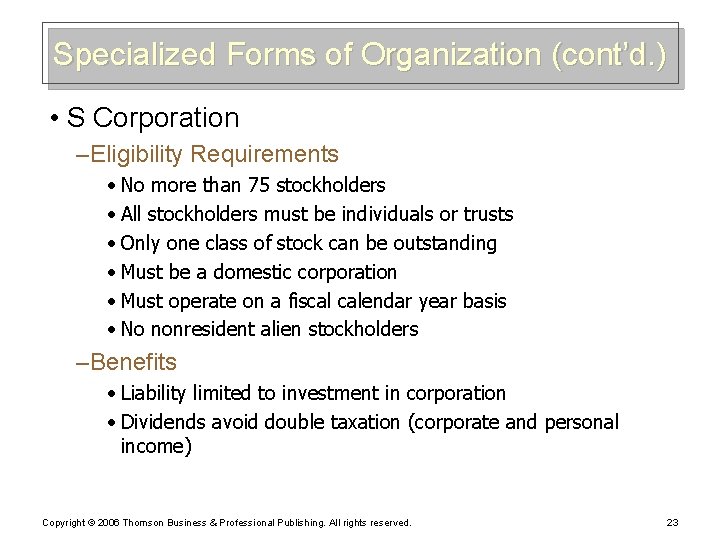 Specialized Forms of Organization (cont'd.)

• S Corporation

–Eligibility Requirements

• No more than 75 stockholders
• All stockholders must be individuals or trusts
• Only one class of stock can be outstanding
• Must be a domestic corporation
• Must operate on a fiscal calendar year basis
• No nonresident alien stockholders

–Benefits

• Liability limited to investment in corporation
• Dividends avoid double taxation (corporate and personal income)

Copyright © 2006 Thomson Business & Professional Publishing. All rights reserved.

23